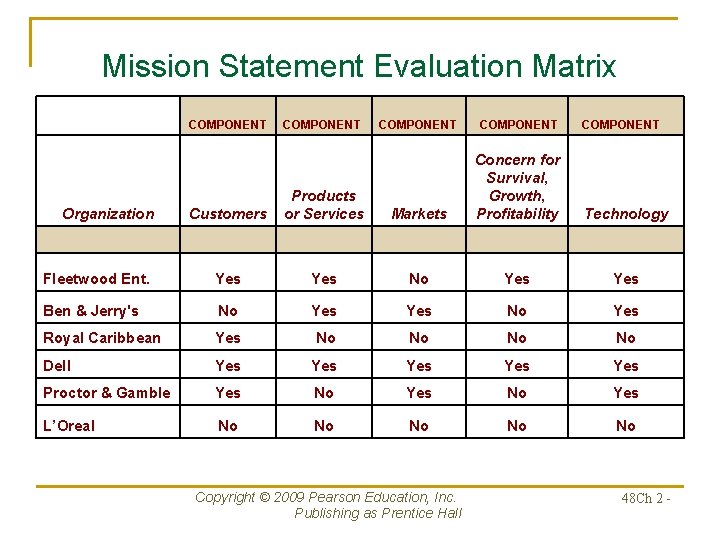 Mission Statement Evaluation Matrix

| | COMPONENT | COMPONENT | COMPONENT | COMPONENT | COMPONENT |
|---|---|---|---|---|---|
| Organization | Customers | Products or Services | Markets | Concern for Survival, Growth, Profitability | Technology |
| | | | | | |
| Fleetwood Ent. | Yes | Yes | No | Yes | Yes |
| Ben & Jerry's | No | Yes | Yes | No | Yes |
| Royal Caribbean | Yes | No | No | No | No |
| Dell | Yes | Yes | Yes | Yes | Yes |
| Proctor & Gamble | Yes | No | Yes | No | Yes |
| L'Oreal | No | No | No | No | No |

Copyright © 2009 Pearson Education, Inc. Publishing as Prentice Hall

48Ch 2 -